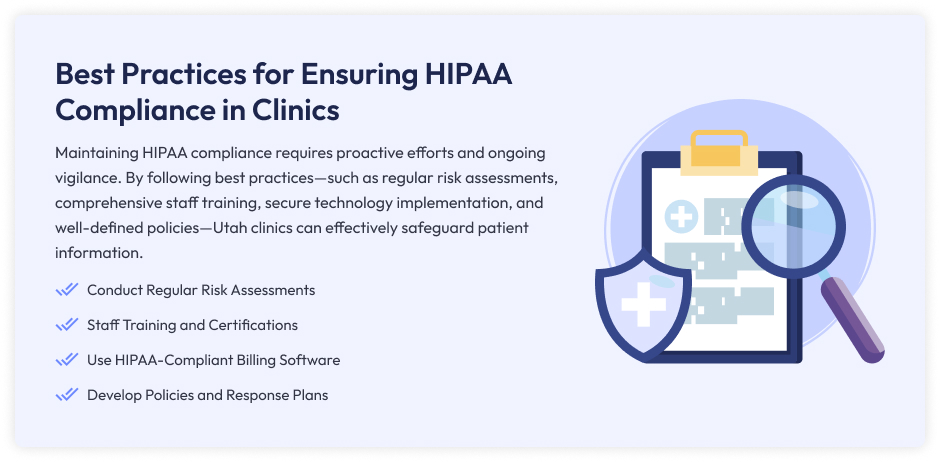 Best Practices for Ensuring HIPAA Compliance in Clinics

Maintaining HIPAA compliance requires proactive efforts and ongoing vigilance. By following best practices—such as regular risk assessments, comprehensive staff training, secure technology implementation, and well-defined policies—Utah clinics can effectively safeguard patient information.

Conduct Regular Risk Assessments

Staff Training and Certifications

Use HIPAA-Compliant Billing Software

Develop Policies and Response Plans